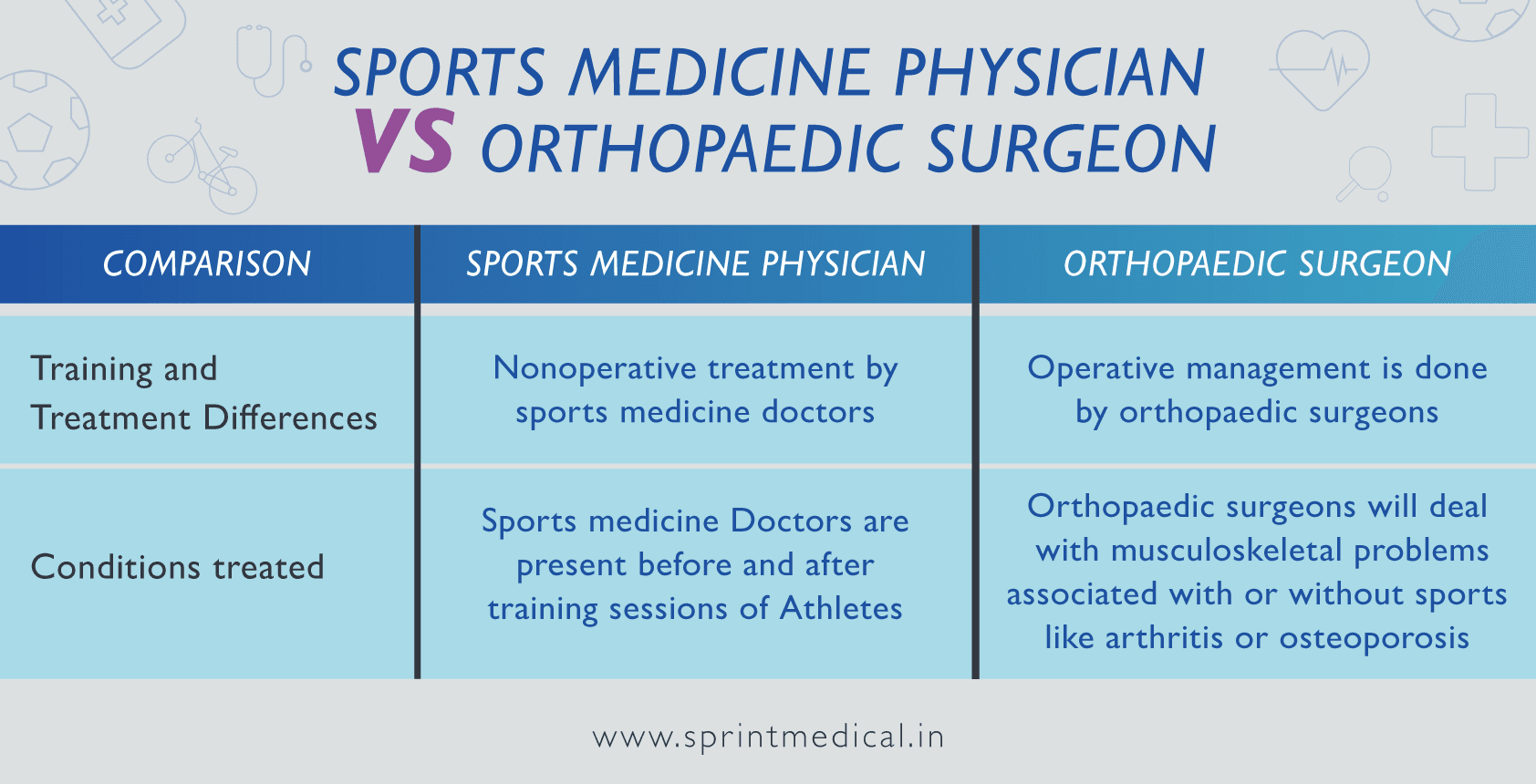 SPORTS MEDICINE PHYSICIAN
VS ORTHOPAEDIC SURGEON

| COMPARISON | SPORTS MEDICINE PHYSICIAN | ORTHOPAEDIC SURGEON |
|---|---|---|
| Training and Treatment Differences | Nonoperative treatment by sports medicine doctors | Operative management is done by orthopaedic surgeons |
| Conditions treated | Sports medicine Doctors are present before and after training sessions of Athletes | Orthopaedic surgeons will deal with musculoskeletal problems associated with or without sports like arthritis or osteoporosis |

www.sprintmedical.in